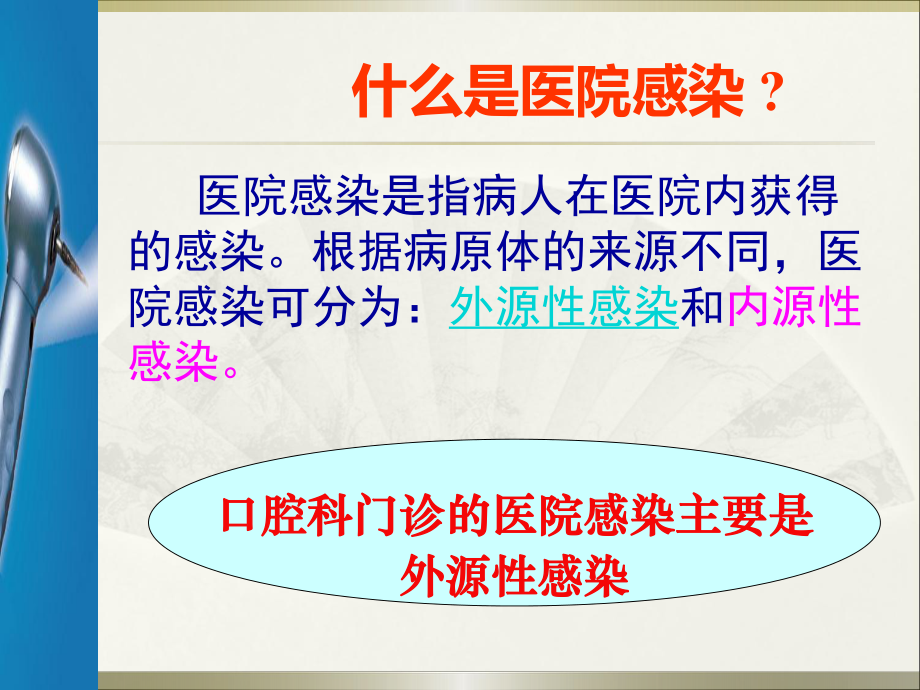 什么是医院感染？

医院感染是指病人在医院内获得的感染。根据病原体的来源不同，医院感染可分为：外源性感染和内源性感染。

口腔科门诊的医院感染主要是外源性感染